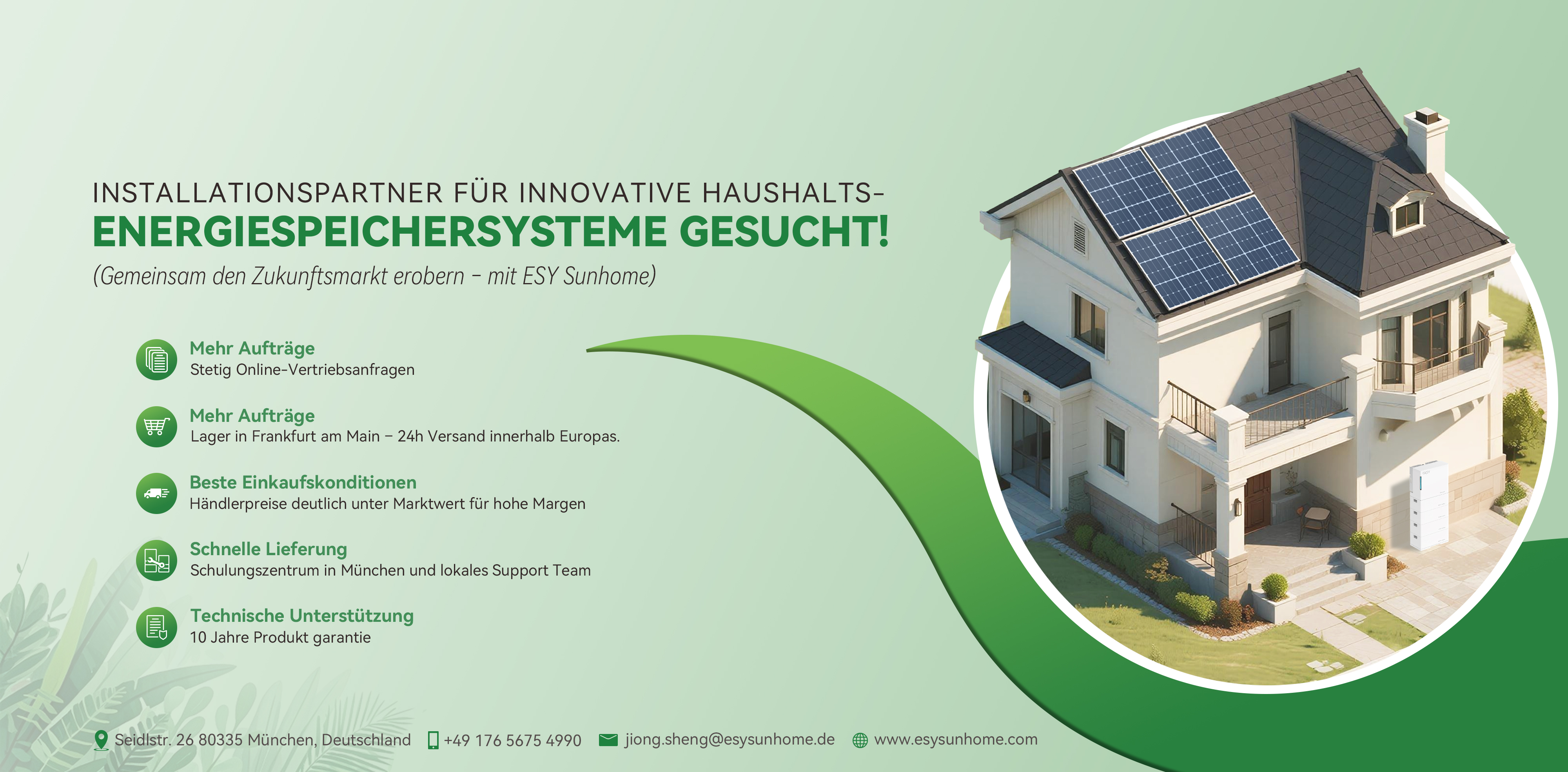 INSTALLATIONSPARTNER FÜR INNOVATIVE HAUSHALTS-
ENERGIESPEICHERSYSTEME GESUCHT!
(Gemeinsam den Zukunftsmarkt erobern – mit ESY Sunhome)

Mehr Aufträge
Stetig Online-Vertriebsanfragen

Mehr Aufträge
Lager in Frankfurt am Main – 24h Versand innerhalb Europas.

Beste Einkaufskonditionen
Händlerpreise deutlich unter Marktwert für hohe Margen

Schnelle Lieferung
Schulungszentrum in München und lokales Support Team

Technische Unterstützung
10 Jahre Produkt garantie

Seidlstr. 26 80335 München, Deutschland +49 176 5675 4990 jiong.sheng@esysunhome.de www.esysunhome.com